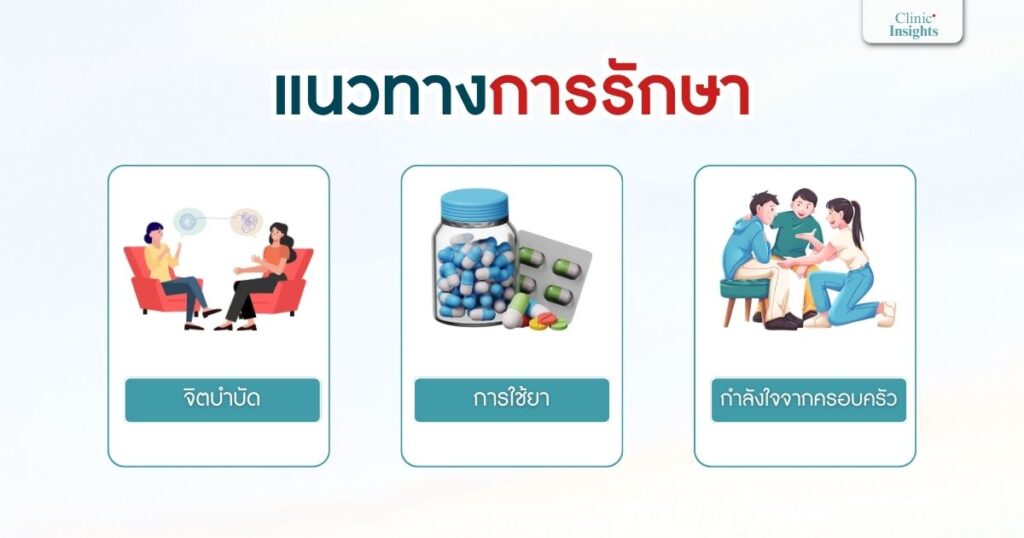 Clinic
Insights

แนวทางการรักษา

จิตบำบัด

การใช้ยา

กำลังใจจากครอบครัว